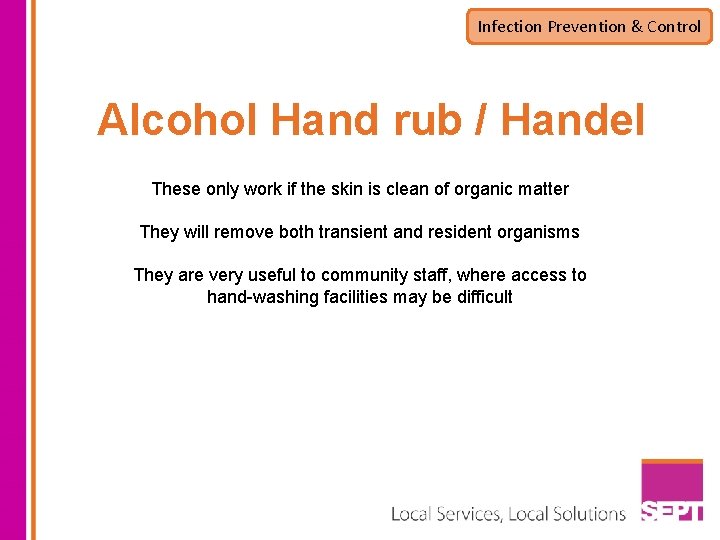 Infection Prevention & Control

Alcohol Hand rub / Handel

These only work if the skin is clean of organic matter

They will remove both transient and resident organisms

They are very useful to community staff, where access to hand-washing facilities may be difficult

Local Services, Local Solutions SEPT